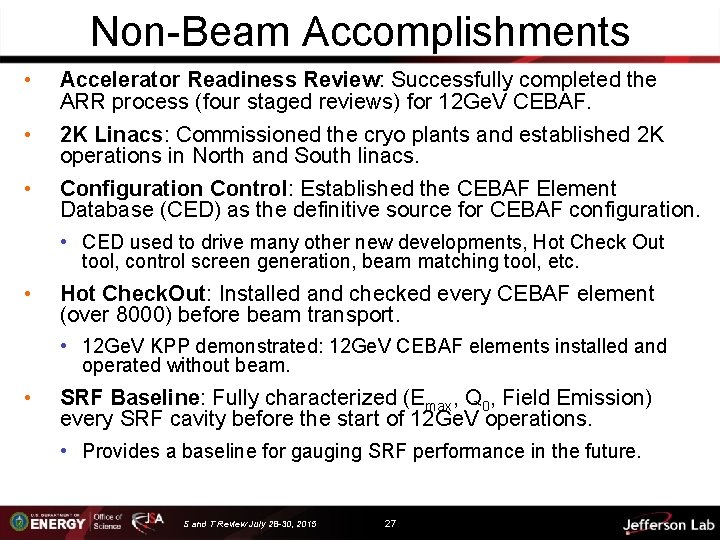 Non-Beam Accomplishments

• **Accelerator Readiness Review**: Successfully completed the ARR process (four staged reviews) for 12GeV CEBAF.

• **2K Linacs**: Commissioned the cryo plants and established 2K operations in North and South linacs.

• **Configuration Control**: Established the CEBAF Element Database (CED) as the definitive source for CEBAF configuration.
  • CED used to drive many other new developments, Hot Check Out tool, control screen generation, beam matching tool, etc.

• **Hot CheckOut**: Installed and checked every CEBAF element (over 8000) before beam transport.
  • 12GeV KPP demonstrated: 12GeV CEBAF elements installed and operated without beam.

• **SRF Baseline**: Fully characterized ($E_{max}$, $Q_0$, Field Emission) every SRF cavity before the start of 12GeV operations.
  • Provides a baseline for gauging SRF performance in the future.

U.S. DEPARTMENT OF ENERGY Office of Science JSA S and T Review July 28-30, 2015 27 Jefferson Lab